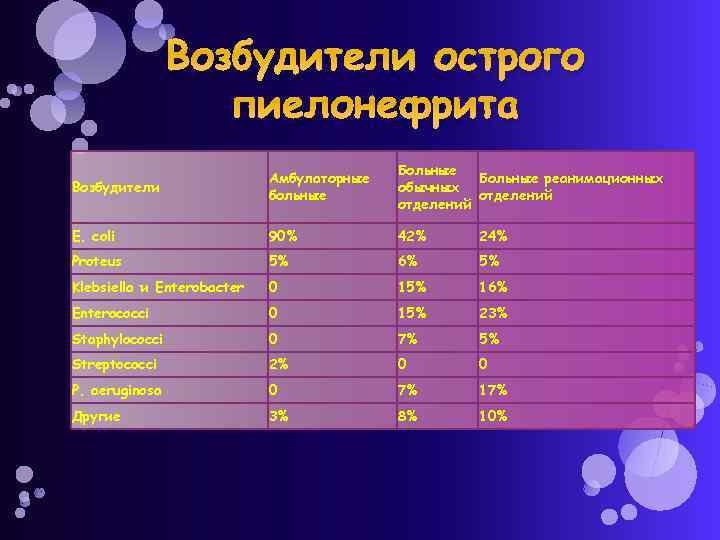 Возбудители острого пиелонефрита

| Возбудители | Амбулаторные больные | Больные обычных отделений | Больные реанимационных отделений |
|---|---|---|---|
| E. coli | 90% | 42% | 24% |
| Proteus | 5% | 6% | 5% |
| Klebsiella и Enterobacter | 0 | 15% | 16% |
| Enterococci | 0 | 15% | 23% |
| Staphylococci | 0 | 7% | 5% |
| Streptococci | 2% | 0 | 0 |
| P. aeruginosa | 0 | 7% | 17% |
| Другие | 3% | 8% | 10% |